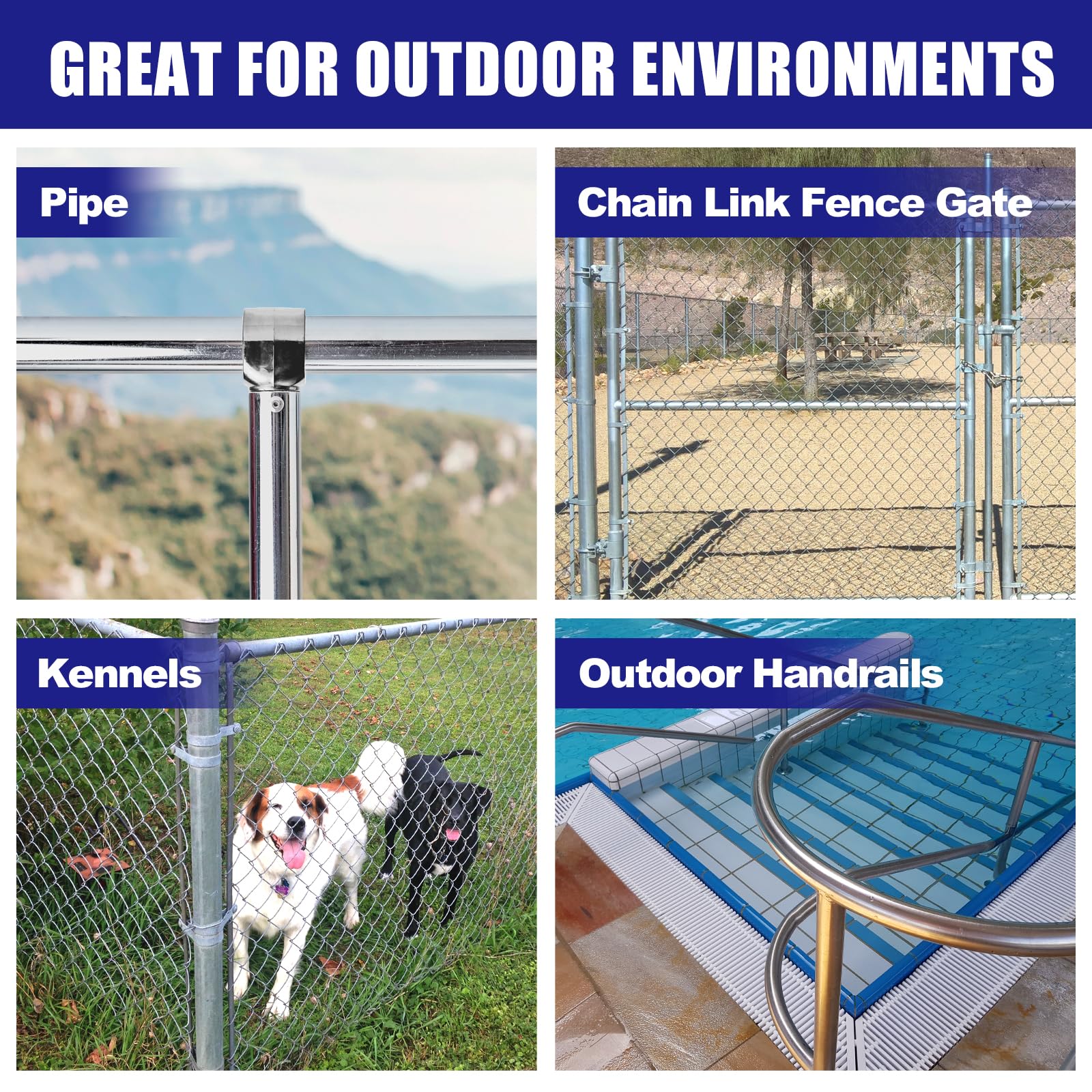 GREAT FOR OUTDOOR ENVIRONMENTS

Pipe

Chain Link Fence Gate

Kennels

Outdoor Handrails